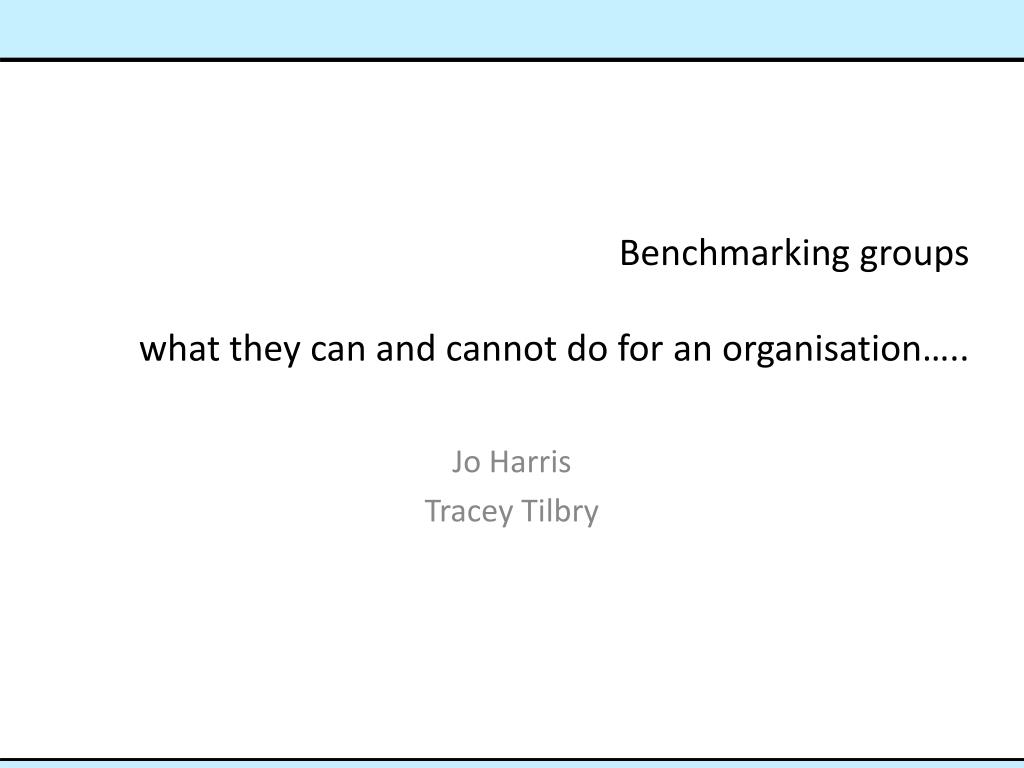 Benchmarking groups

what they can and cannot do for an organisation…..

Jo Harris
Tracey Tilbry